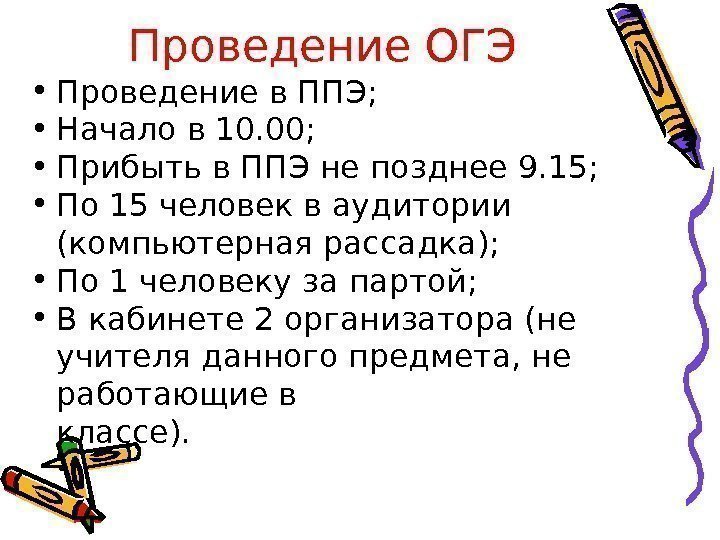 Проведение ОГЭ

• Проведение в ППЭ;
• Начало в 10.00;
• Прибыть в ППЭ не позднее 9.15;
• По 15 человек в аудитории (компьютерная рассадка);
• По 1 человеку за партой;
• В кабинете 2 организатора (не учителя данного предмета, не работающие в классе).